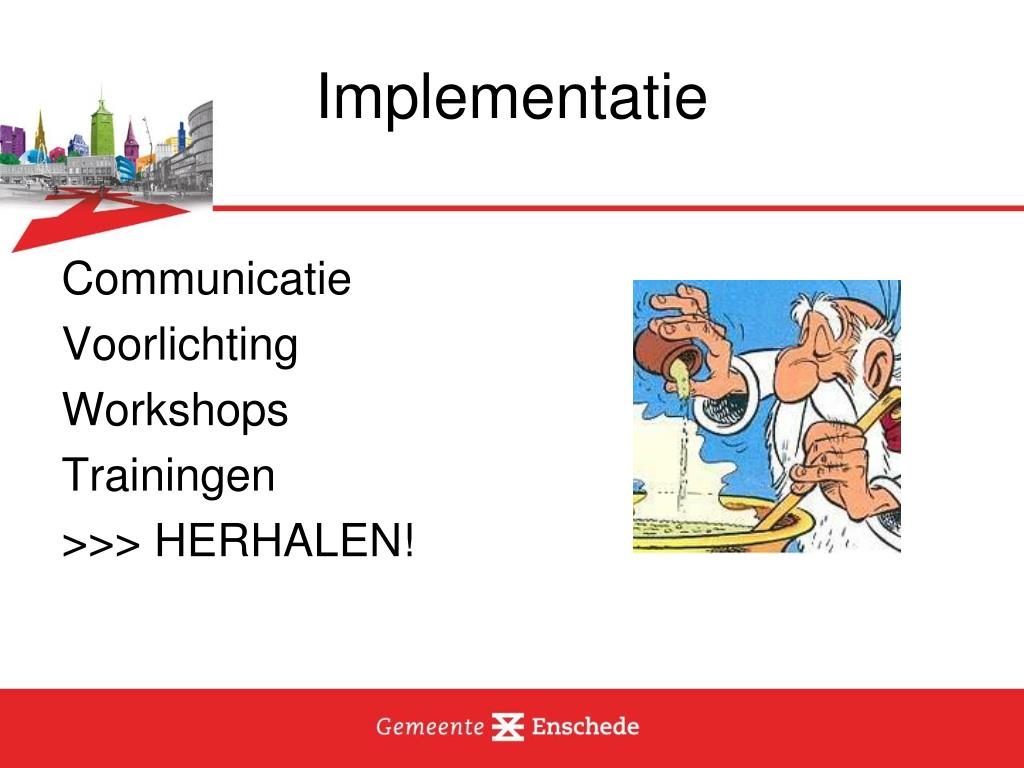 Implementatie

Communicatie
Voorlichting
Workshops
Trainingen
>>> HERHALEN!

Gemeente Enschede